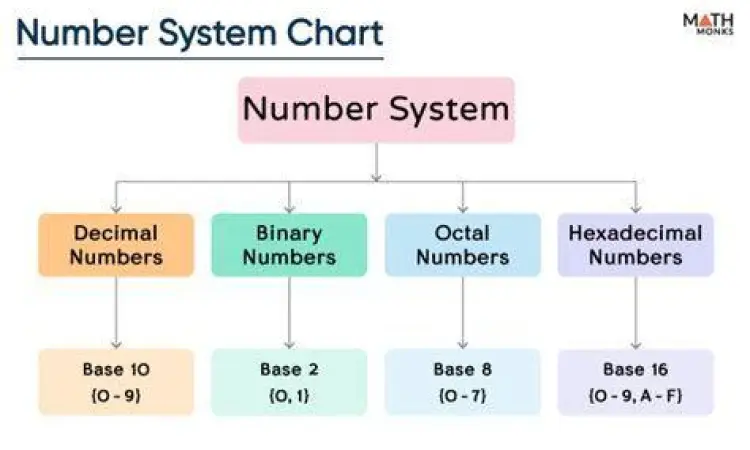 Number System Chart

MATH MONKS

Number System

Decimal Numbers

Binary Numbers

Octal Numbers

Hexadecimal Numbers

Base 10 {0 - 9}

Base 2 {0, 1}

Base 8 {0 - 7}

Base 16 {0 - 9, A - F}